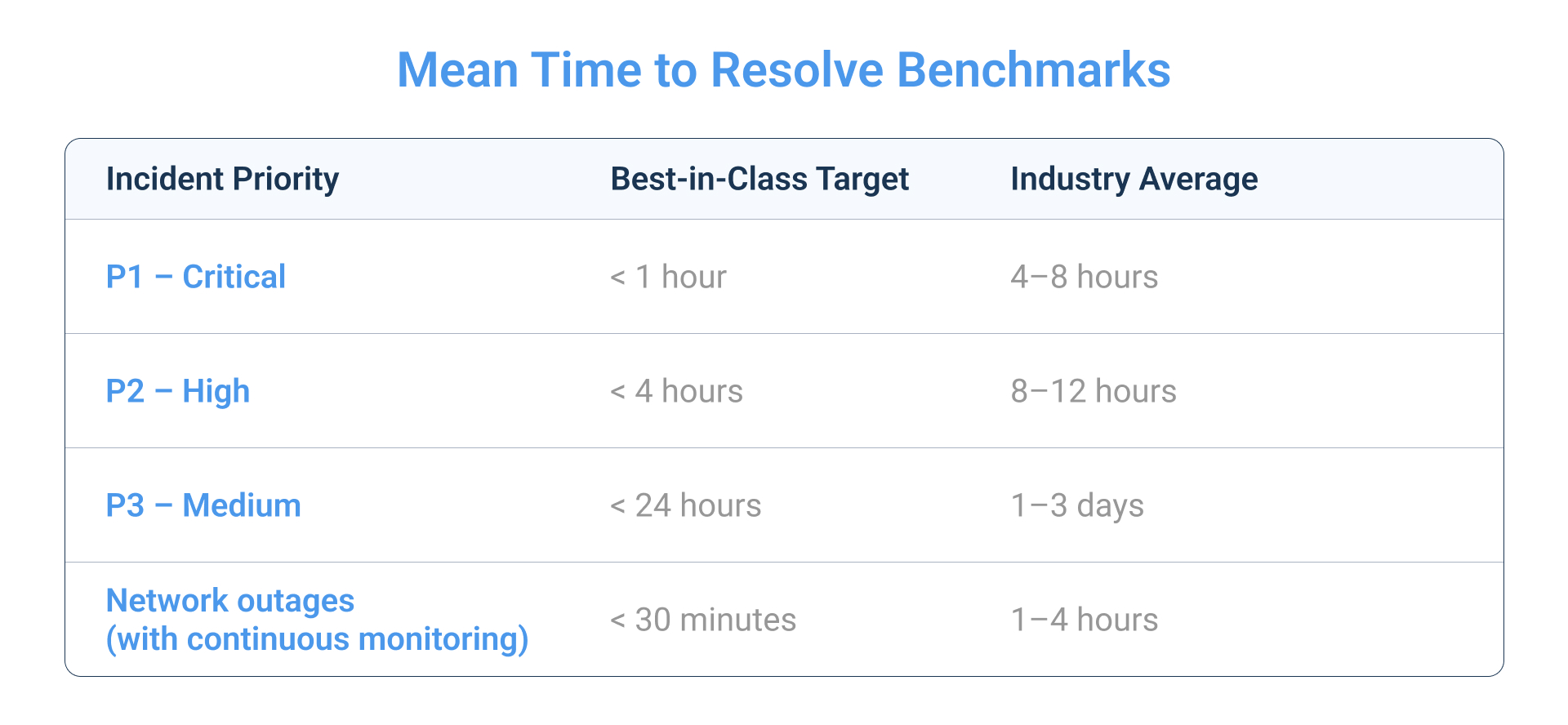 Mean Time to Resolve Benchmarks

| Incident Priority | Best-in-Class Target | Industry Average |
|---|---|---|
| P1 – Critical | < 1 hour | 4–8 hours |
| P2 – High | < 4 hours | 8–12 hours |
| P3 – Medium | < 24 hours | 1–3 days |
| Network outages (with continuous monitoring) | < 30 minutes | 1–4 hours |